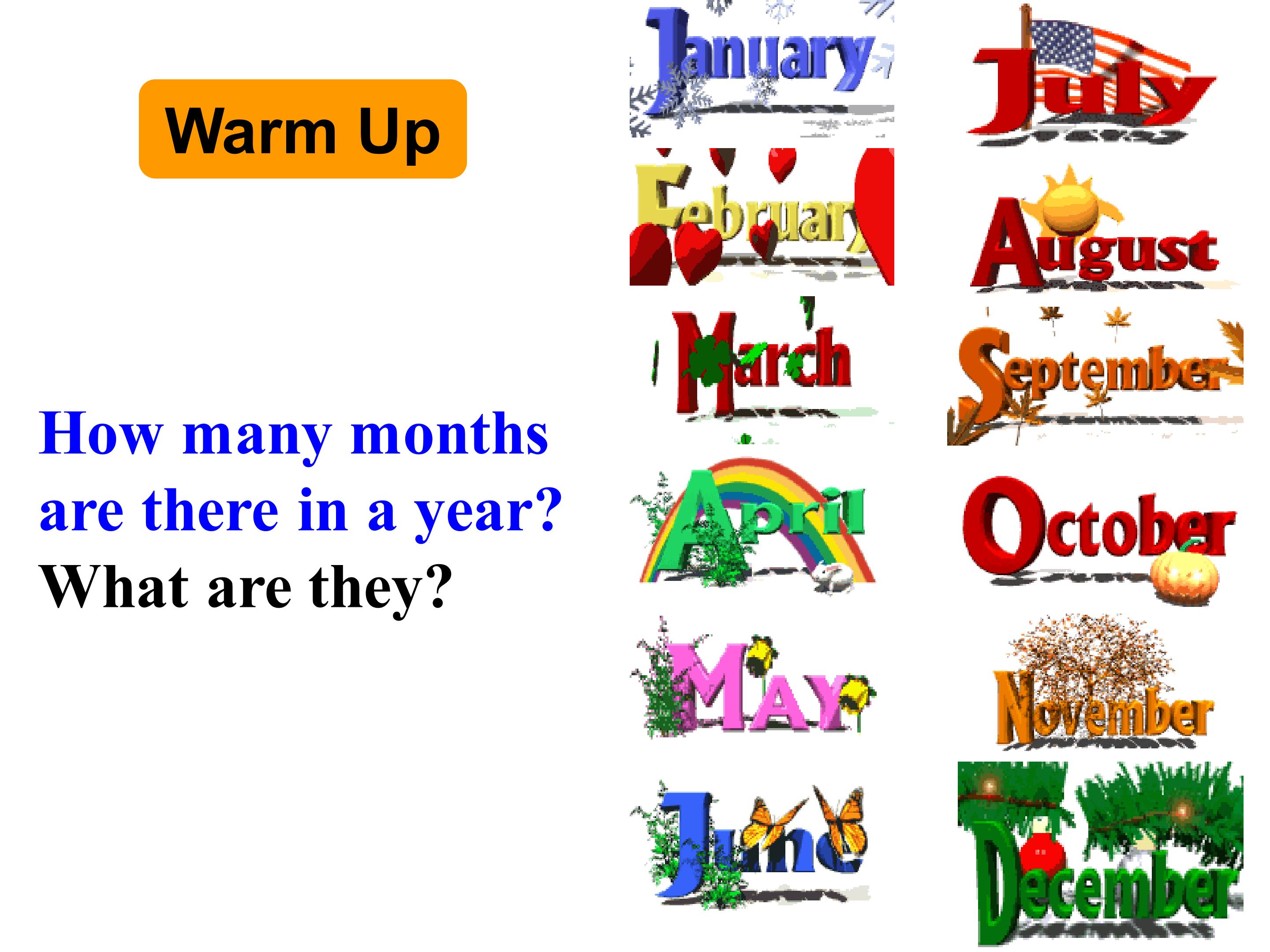 Warm Up

How many months are there in a year?
What are they?

January

February

March

April

MAY

June

July

August

September

October

November

December